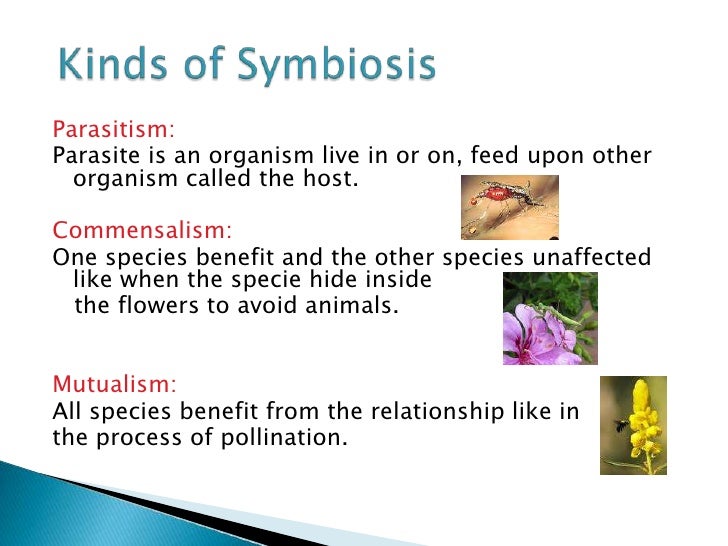 Kinds of Symbiosis

Parasitism:
Parasite is an organism live in or on, feed upon other organism called the host.

Commensalism:
One species benefit and the other species unaffected like when the specie hide inside the flowers to avoid animals.

Mutualism:
All species benefit from the relationship like in the process of pollination.